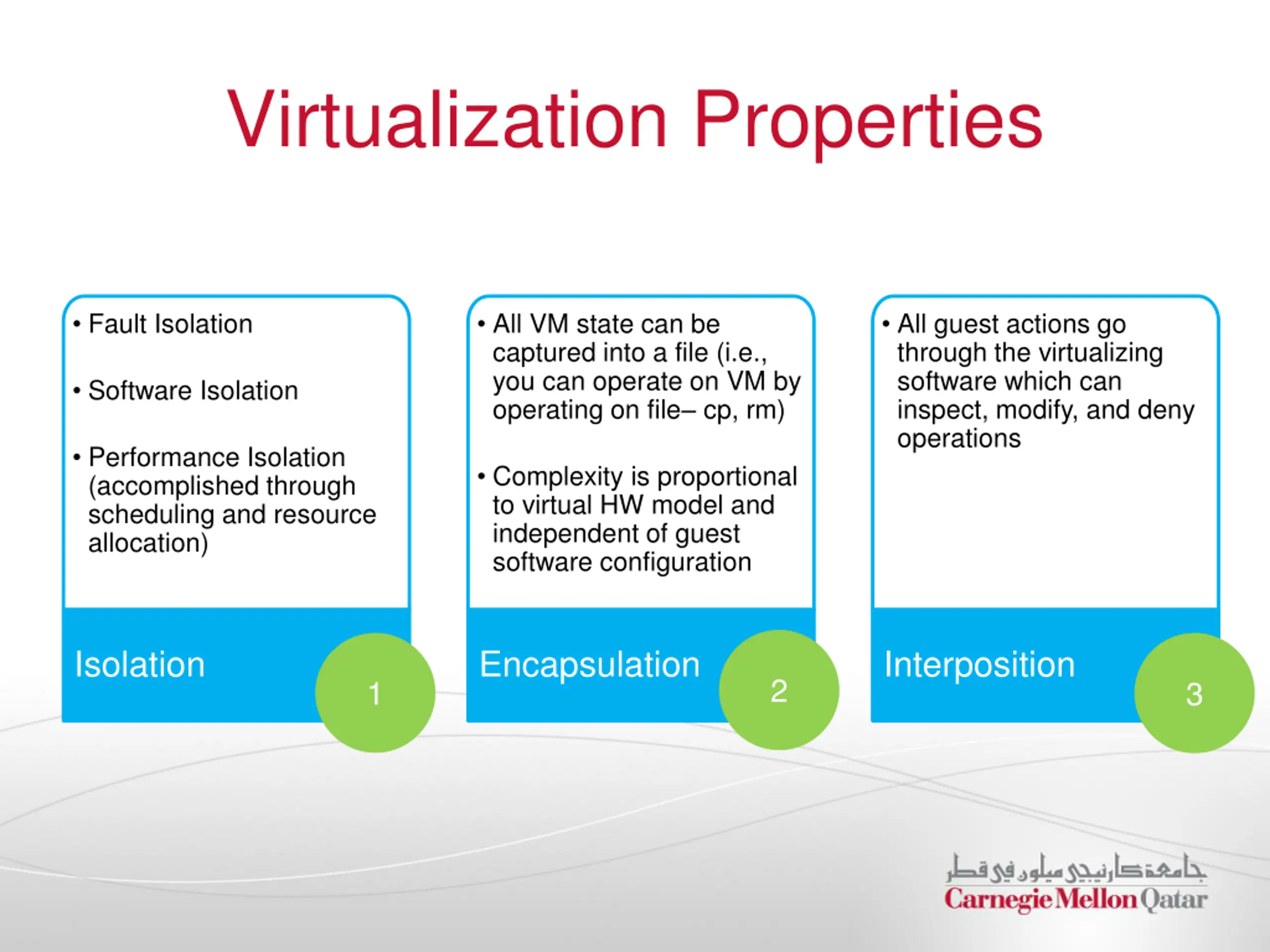 Virtualization Properties

• Fault Isolation

• Software Isolation

• Performance Isolation (accomplished through scheduling and resource allocation)

Isolation

1

• All VM state can be captured into a file (i.e., you can operate on VM by operating on file– cp, rm)

• Complexity is proportional to virtual HW model and independent of guest software configuration

Encapsulation

2

• All guest actions go through the virtualizing software which can inspect, modify, and deny operations

Interposition

3

جامعة كارنيجي ميلون في قطر
Carnegie Mellon Qatar